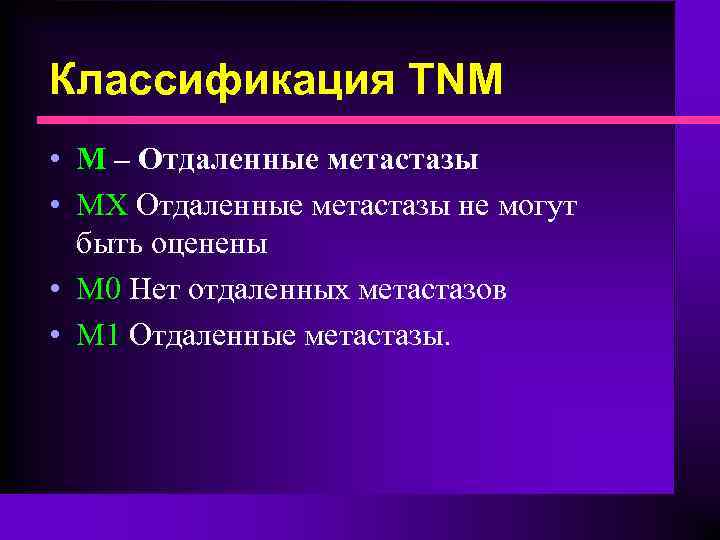 Классификация TNM

• M – Отдаленные метастазы
• MX Отдаленные метастазы не могут быть оценены
• M0 Нет отдаленных метастазов
• M1 Отдаленные метастазы.